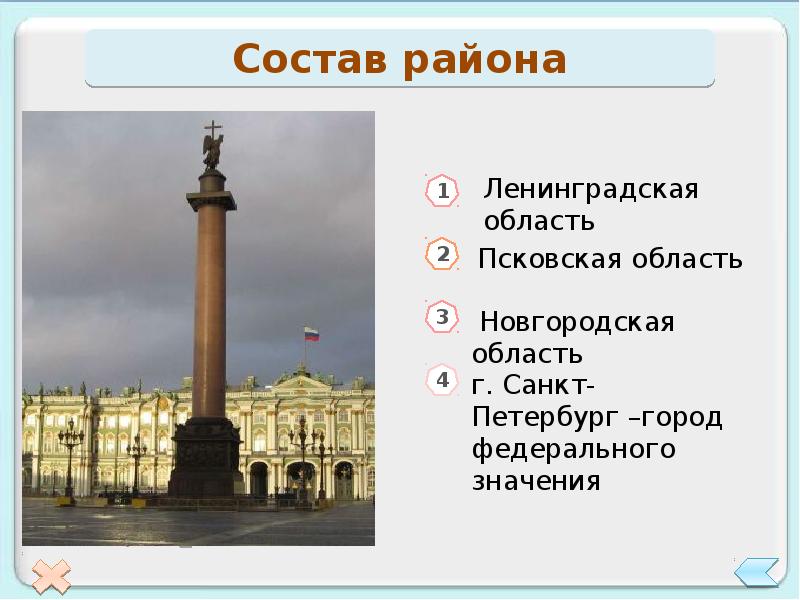 Состав района

1 Ленинградская область

2 Псковская область

3 Новгородская область

4 г. Санкт-Петербург –город федерального значения